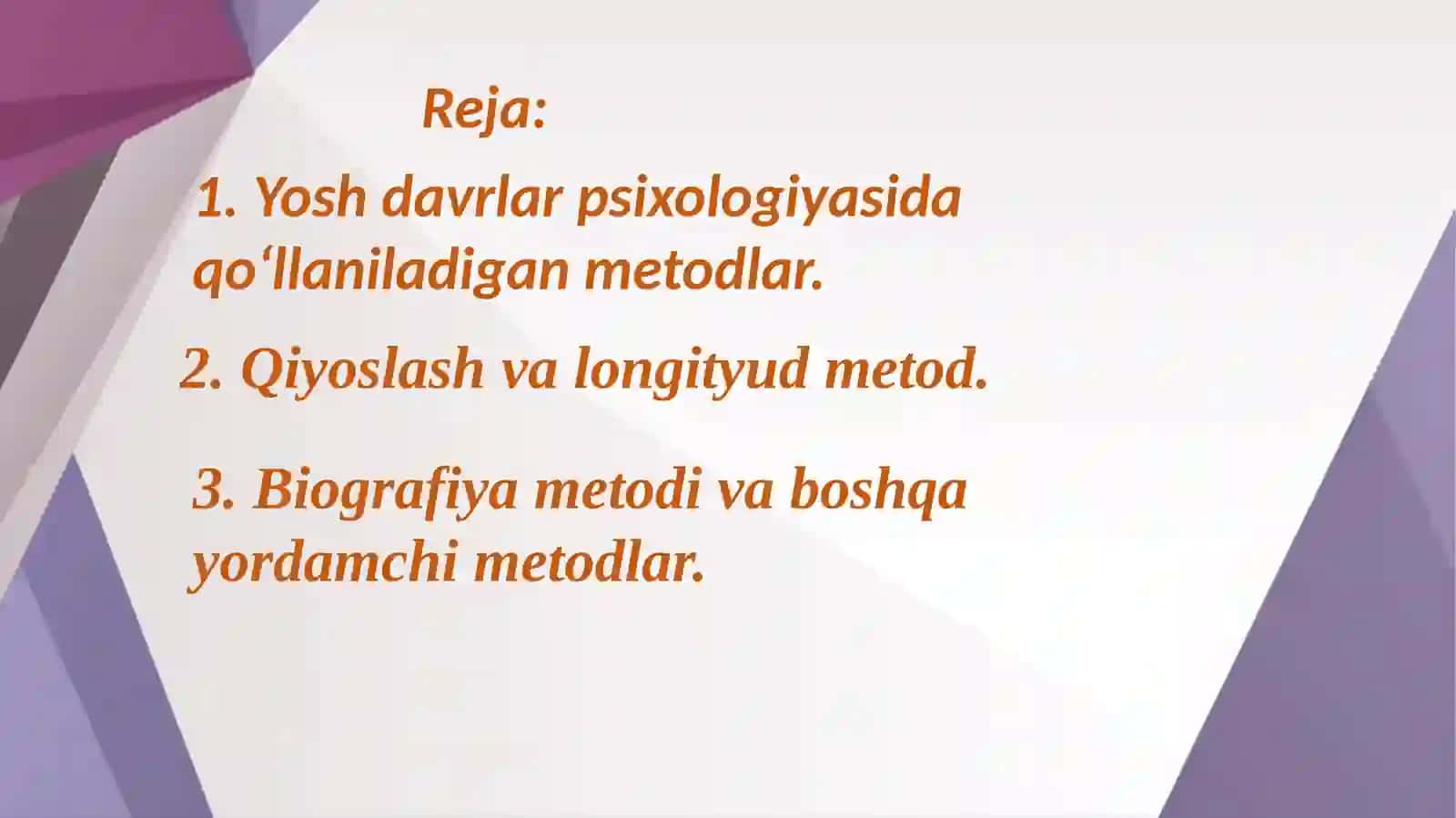 Reja:

1. Yosh davrlar psixologiyasida qo‘llaniladigan metodlar.

2. Qiyoslash va longityud metod.

3. Biografiya metodi va boshqa yordamchi metodlar.